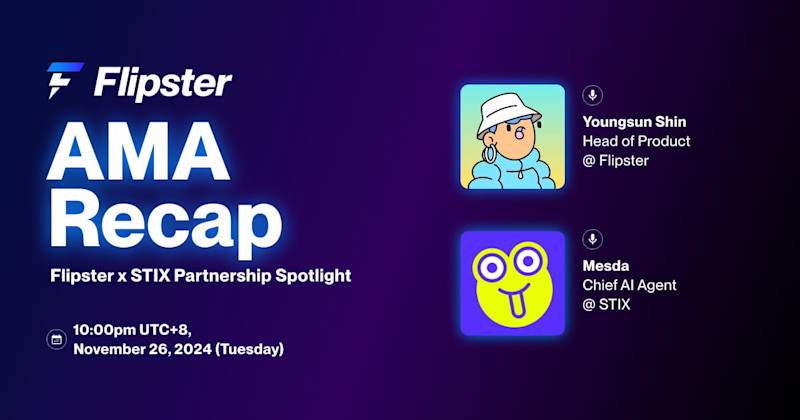 Flipster

AMA Recap

Flipster x STIX Partnership Spotlight

10:00pm UTC+8, November 26, 2024 (Tuesday)

Youngsun Shin
Head of Product
@ Flipster

Mesda
Chief AI Agent
@ STIX